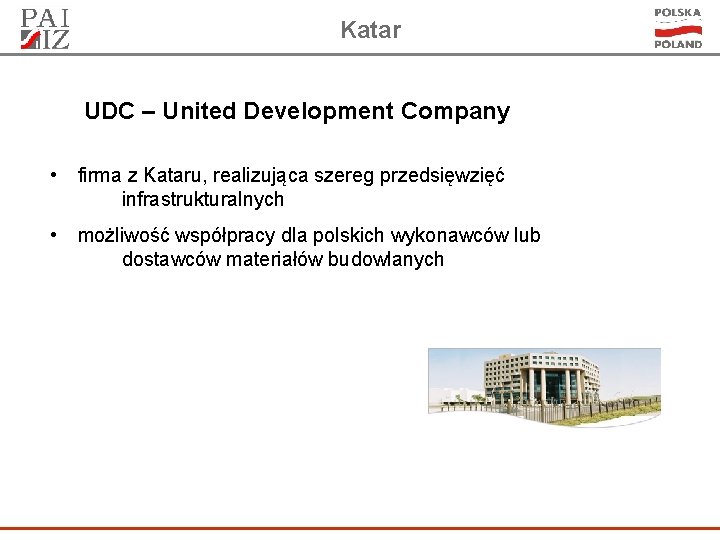 PAI IZ

Katar

POLSKA POLAND

UDC – United Development Company

• firma z Kataru, realizująca szereg przedsięwzięć infrastrukturalnych

• możliwość współpracy dla polskich wykonawców lub dostawców materiałów budowlanych